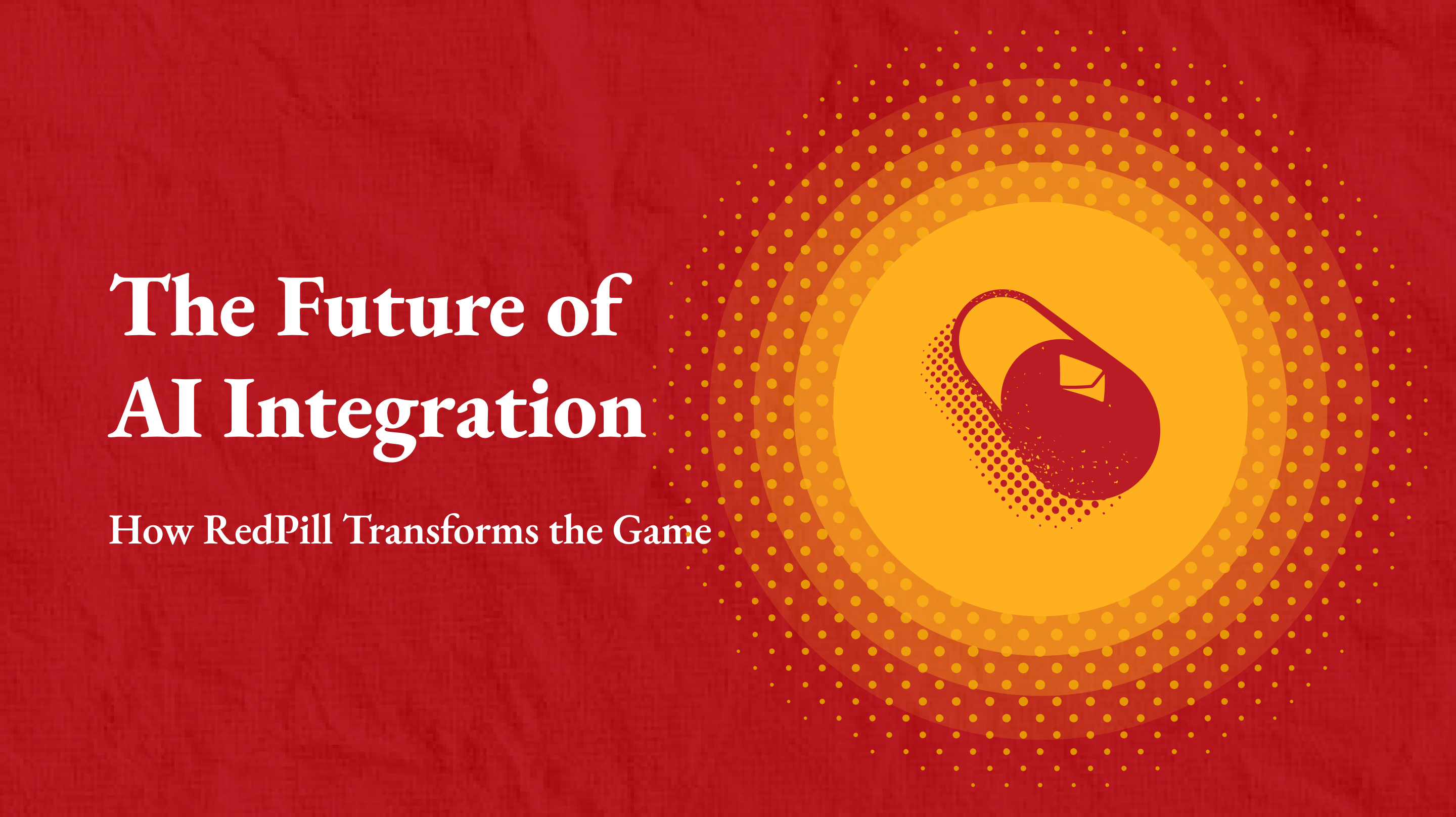 The Future of AI Integration

How RedPill Transforms the Game